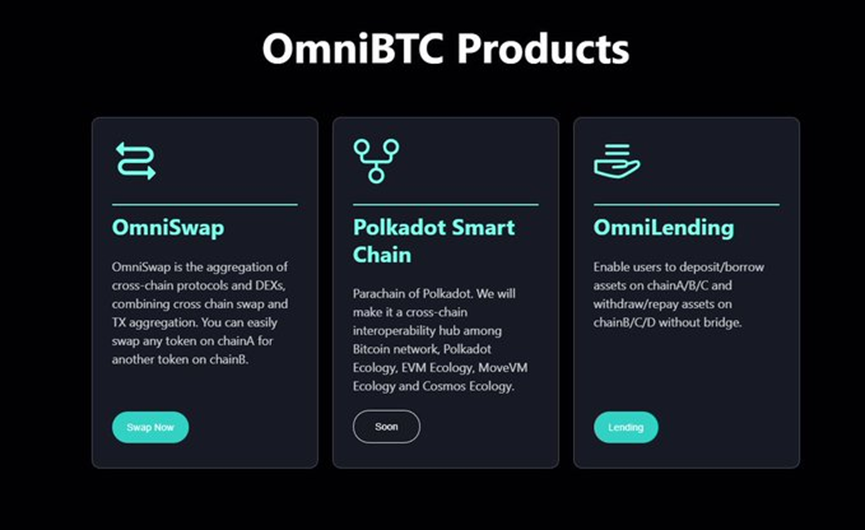 OmniBTC Products

OmniSwap

OmniSwap is the aggregation of cross-chain protocols and DEXs, combining cross chain swap and TX aggregation. You can easily swap any token on chainA for another token on chainB.

Swap Now

Polkadot Smart Chain

Parachain of Polkadot. We will make it a cross-chain interoperability hub among Bitcoin network, Polkadot Ecology, EVM Ecology, MoveVM Ecology and Cosmos Ecology.

Soon

OmniLending

Enable users to deposit/borrow assets on chainA/B/C and withdraw/repay assets on chainB/C/D without bridge.

Lending